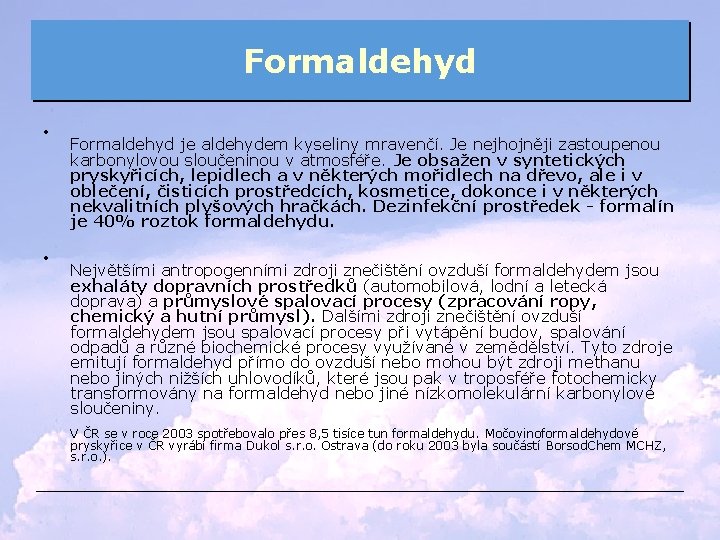 Formaldehyd

•

Formaldehyd je aldehydem kyseliny mravenčí. Je nejhojněji zastoupenou karbonylovou sloučeninou v atmosféře. Je obsažen v syntetických pryskyřicích, lepidlech a v některých mořidlech na dřevo, ale i v oblečení, čisticích prostředcích, kosmetice, dokonce i v některých nekvalitních plyšových hračkách. Dezinfekční prostředek - formalín je 40% roztok formaldehydu.

•

Největšími antropogenními zdroji znečištění ovzduší formaldehydem jsou exhaláty dopravních prostředků (automobilová, lodní a letecká doprava) a průmyslové spalovací procesy (zpracování ropy, chemický a hutní průmysl). Dalšími zdroji znečištění ovzduší formaldehydem jsou spalovací procesy při vytápění budov, spalování odpadů a různé biochemické procesy využívané v zemědělství. Tyto zdroje emitují formaldehyd přímo do ovzduší nebo mohou být zdroji methanu nebo jiných nižších uhlovodíků, které jsou pak v troposféře fotochemicky transformovány na formaldehyd nebo jiné nízkomolekulární karbonylové sloučeniny.

V ČR se v roce 2003 spotřebovalo přes 8,5 tisíce tun formaldehydu. Močovinoformaldehydové pryskyřice v ČR vyrábí firma Dukol s.r.o. Ostrava (do roku 2003 byla součástí BorsodChem MCHZ, s.r.o.).